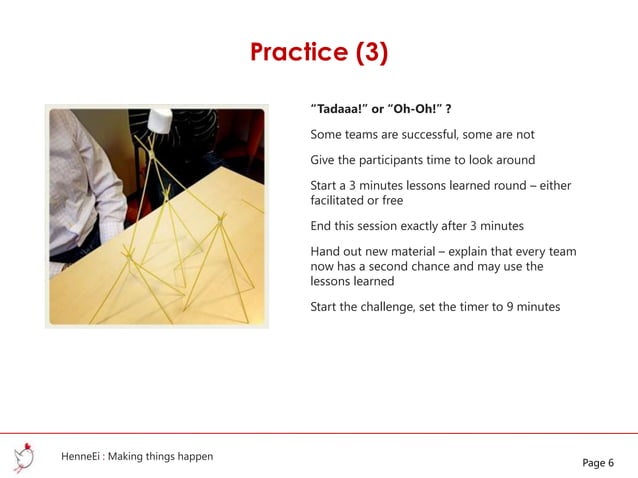 Practice (3)

"Tadaaa!" or "Oh-Oh!" ?

Some teams are successful, some are not

Give the participants time to look around

Start a 3 minutes lessons learned round – either facilitated or free

End this session exactly after 3 minutes

Hand out new material – explain that every team now has a second chance and may use the lessons learned

Start the challenge, set the timer to 9 minutes

HenneEi : Making things happen

Page 6